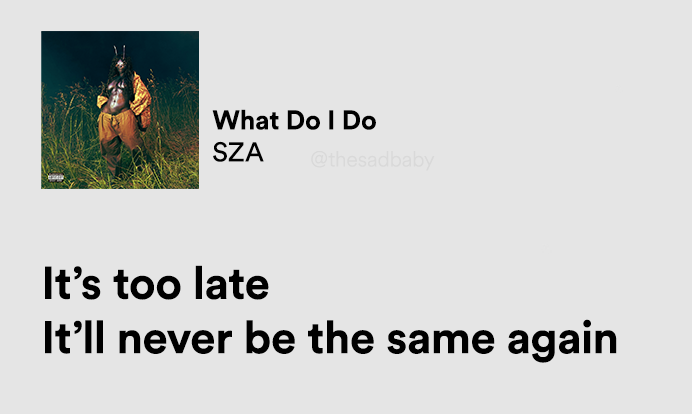 What Do I Do
SZA
@thesadbaby

It’s too late
It’ll never be the same again